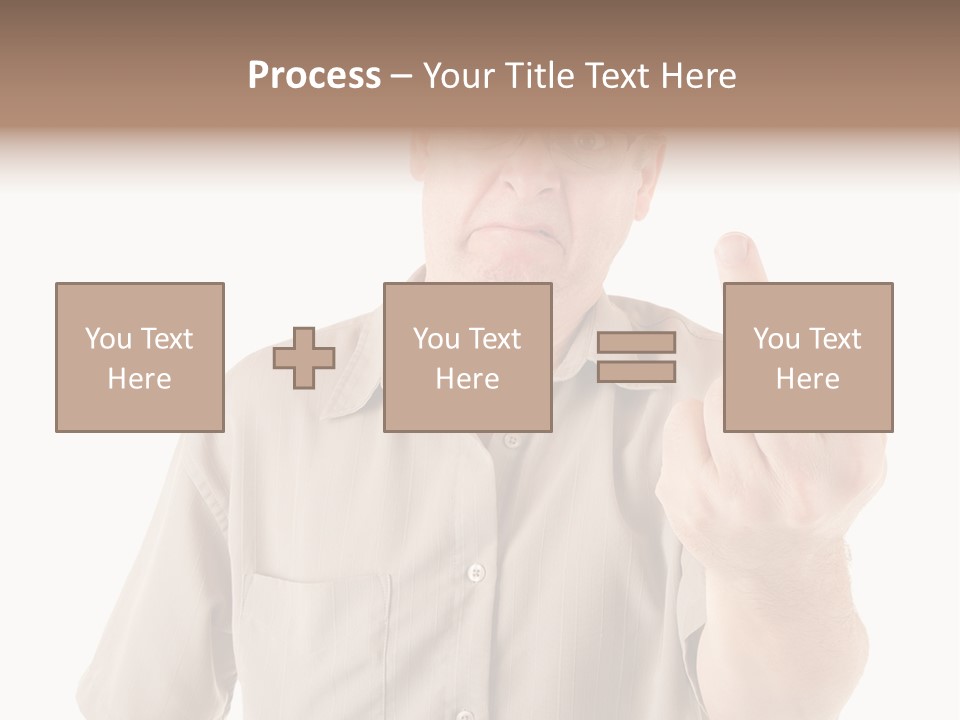 Process – Your Title Text Here

You Text Here

You Text Here

You Text Here